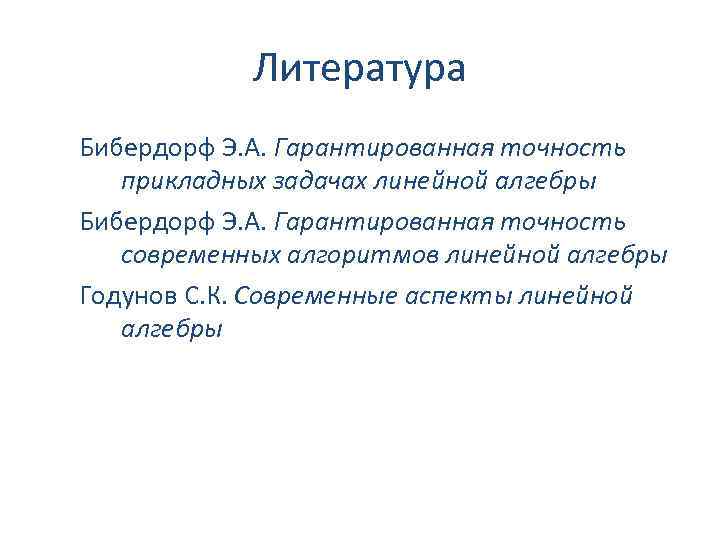 Литература

Бибердорф Э.А. Гарантированная точность прикладных задачах линейной алгебры

Бибердорф Э.А. Гарантированная точность современных алгоритмов линейной алгебры

Годунов С.К. Современные аспекты линейной алгебры